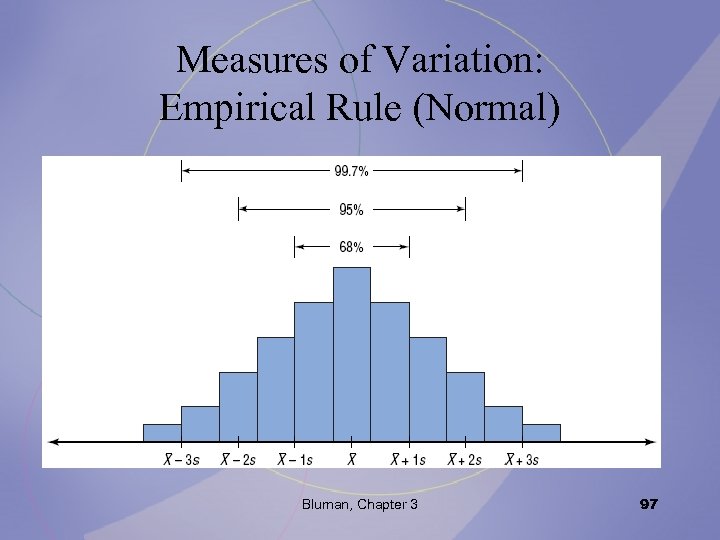 Measures of Variation: Empirical Rule (Normal)

99.7%

95%

68%

$\bar{X} - 3s$ $\bar{X} - 2s$ $\bar{X} - 1s$ $\bar{X}$ $\bar{X} + 1s$ $\bar{X} + 2s$ $\bar{X} + 3s$

Bluman, Chapter 3

97